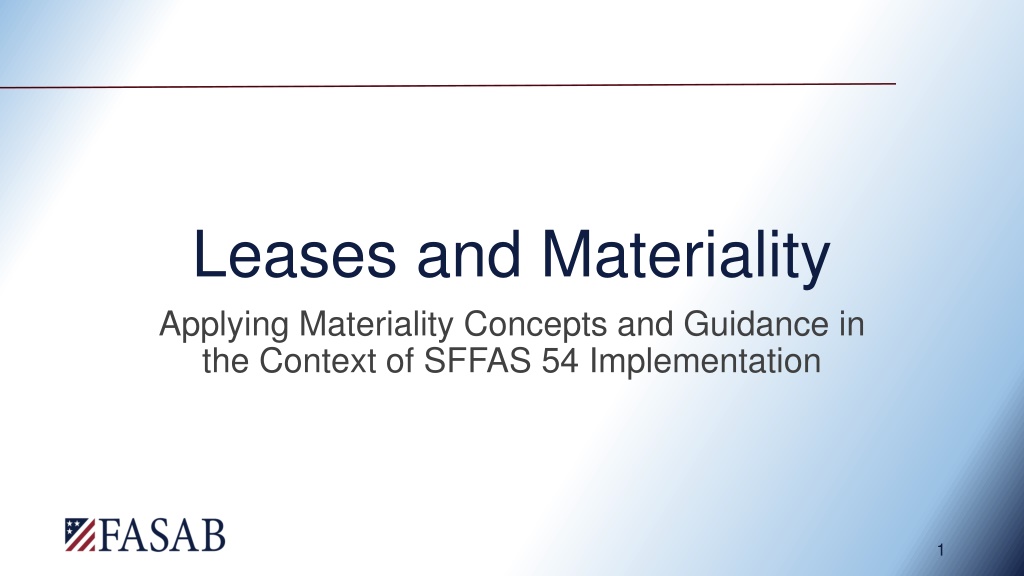 Leases and Materiality

Applying Materiality Concepts and Guidance in the Context of SFFAS 54 Implementation

FASAB

1